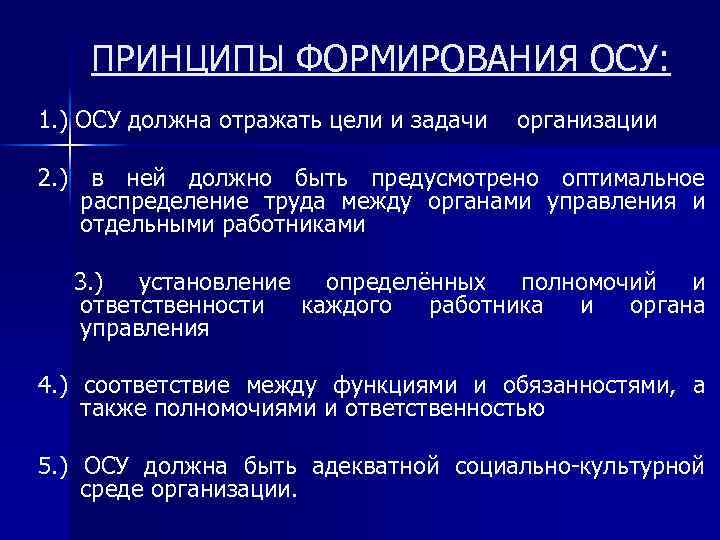 ПРИНЦИПЫ ФОРМИРОВАНИЯ ОСУ:

1.) ОСУ должна отражать цели и задачи организации

2.) в ней должно быть предусмотрено оптимальное распределение труда между органами управления и отдельными работниками

3.) установление определённых полномочий и ответственности каждого работника и органа управления

4.) соответствие между функциями и обязанностями, а также полномочиями и ответственностью

5.) ОСУ должна быть адекватной социально-культурной среде организации.